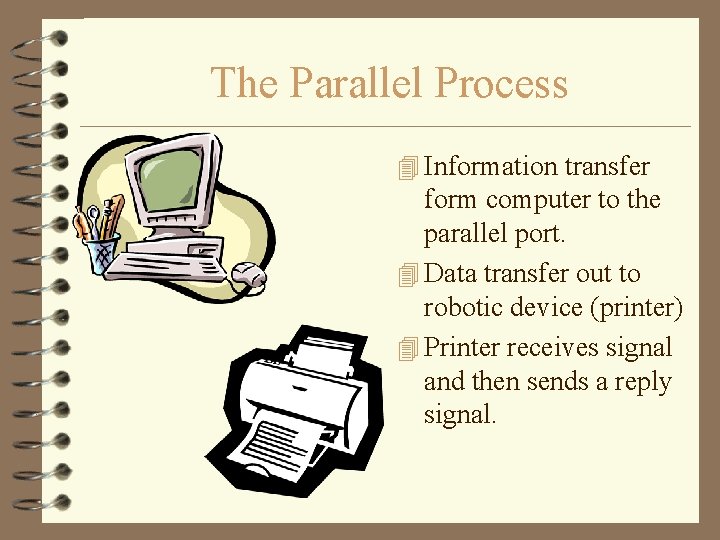 The Parallel Process

Information transfer form computer to the parallel port.

Data transfer out to robotic device (printer)

Printer receives signal and then sends a reply signal.